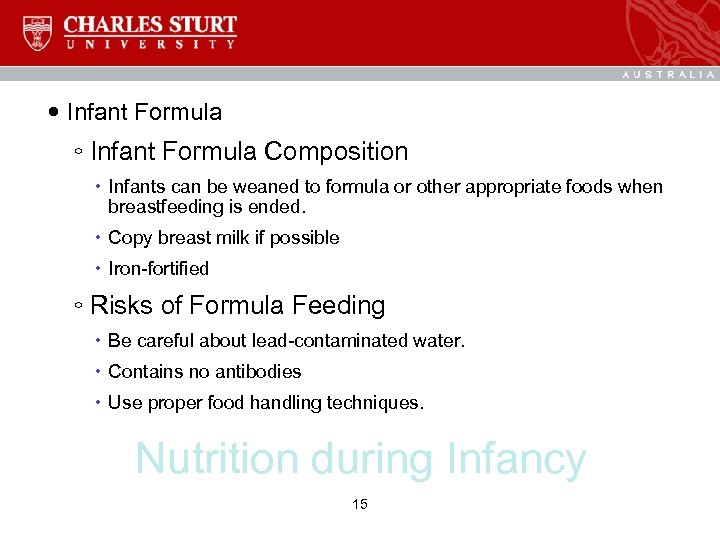 CHARLES STURT
UNIVERSITY

AUSTRALIA

• Infant Formula

◦ Infant Formula Composition

• Infants can be weaned to formula or other appropriate foods when breastfeeding is ended.

• Copy breast milk if possible

• Iron-fortified

◦ Risks of Formula Feeding

• Be careful about lead-contaminated water.

• Contains no antibodies

• Use proper food handling techniques.

Nutrition during Infancy

15